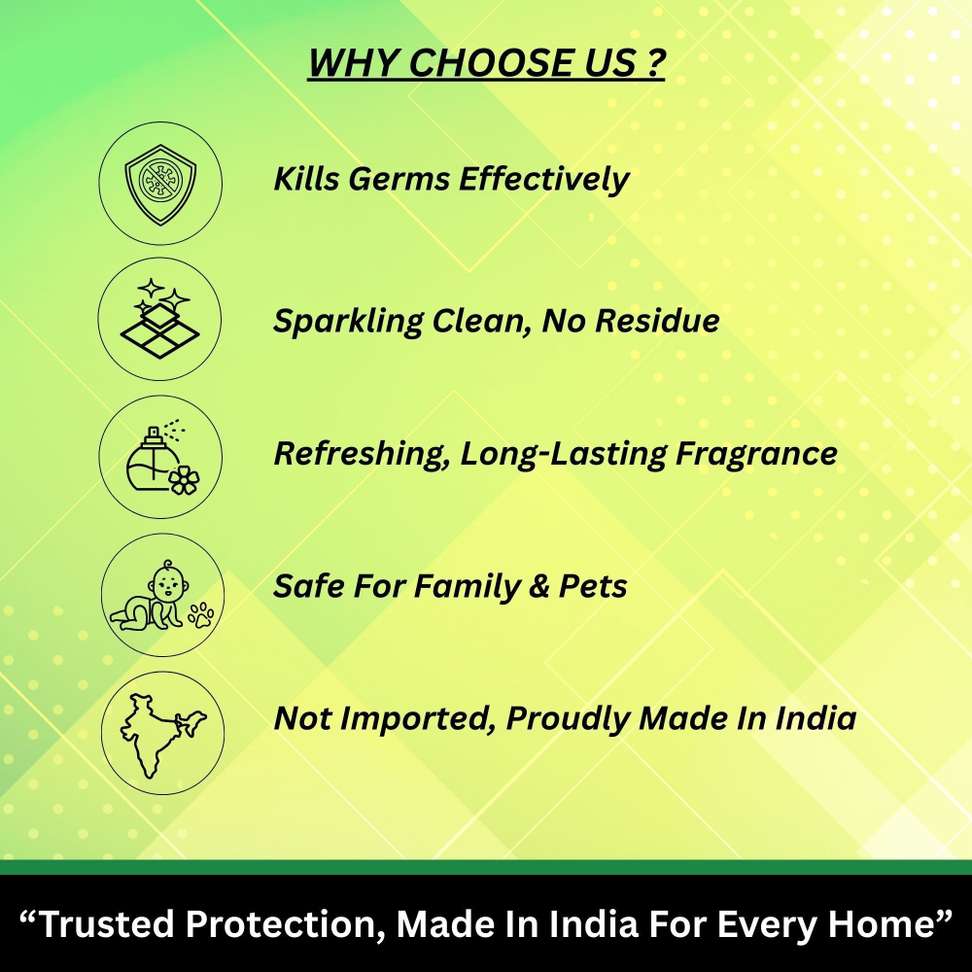 WHY CHOOSE US ?

Kills Germs Effectively

Sparkling Clean, No Residue

Refreshing, Long-Lasting Fragrance

Safe For Family & Pets

Not Imported, Proudly Made In India

“Trusted Protection, Made In India For Every Home”